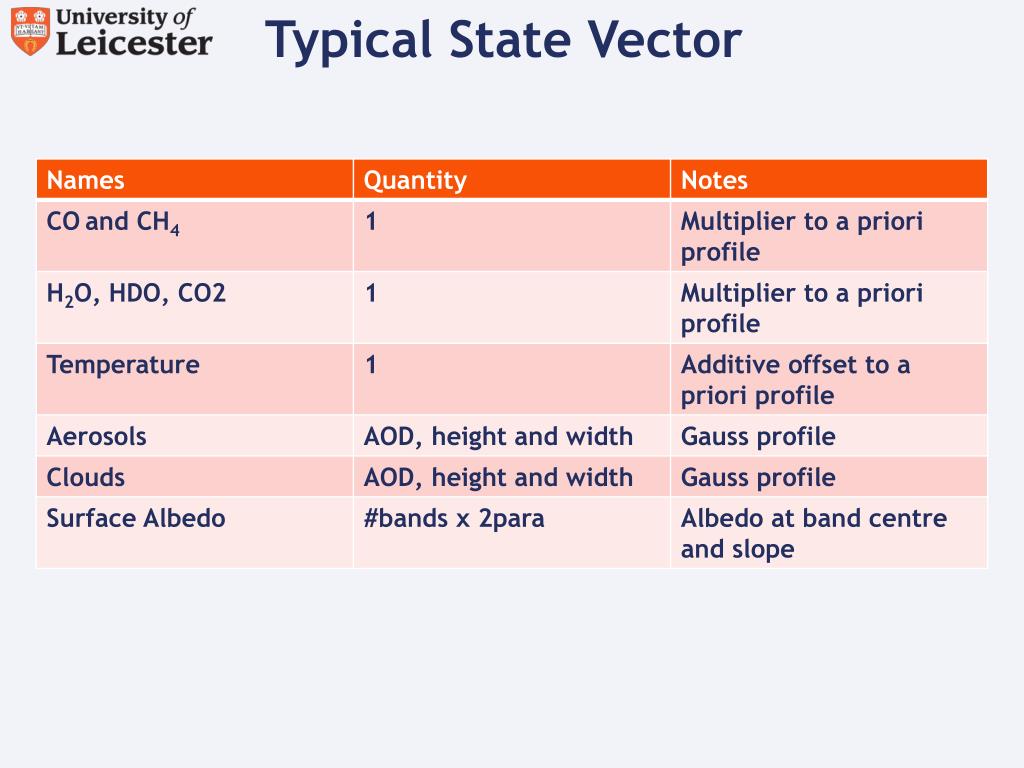 University of Leicester

Typical State Vector

| Names | Quantity | Notes |
|---|---|---|
| CO and $CH_4$ | 1 | Multiplier to a priori profile |
| $H_2O$, HDO, CO2 | 1 | Multiplier to a priori profile |
| Temperature | 1 | Additive offset to a priori profile |
| Aerosols | AOD, height and width | Gauss profile |
| Clouds | AOD, height and width | Gauss profile |
| Surface Albedo | #bands x 2para | Albedo at band centre and slope |